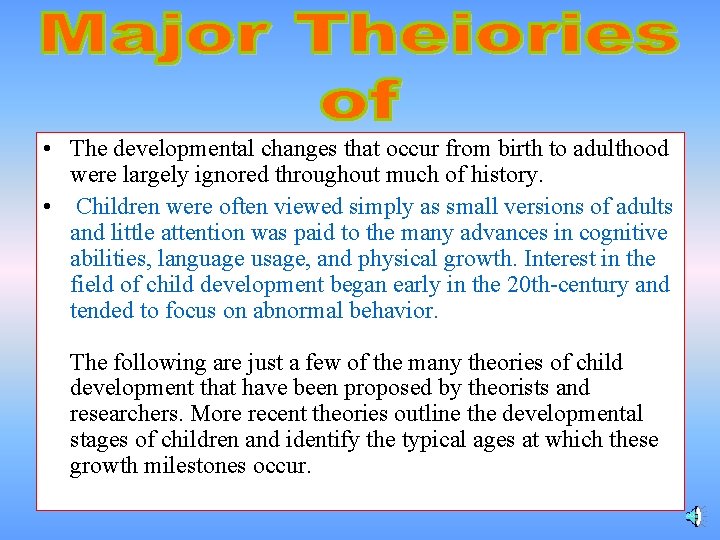 Major Theiories of

• The developmental changes that occur from birth to adulthood were largely ignored throughout much of history.

• Children were often viewed simply as small versions of adults and little attention was paid to the many advances in cognitive abilities, language usage, and physical growth. Interest in the field of child development began early in the 20th-century and tended to focus on abnormal behavior.

The following are just a few of the many theories of child development that have been proposed by theorists and researchers. More recent theories outline the developmental stages of children and identify the typical ages at which these growth milestones occur.